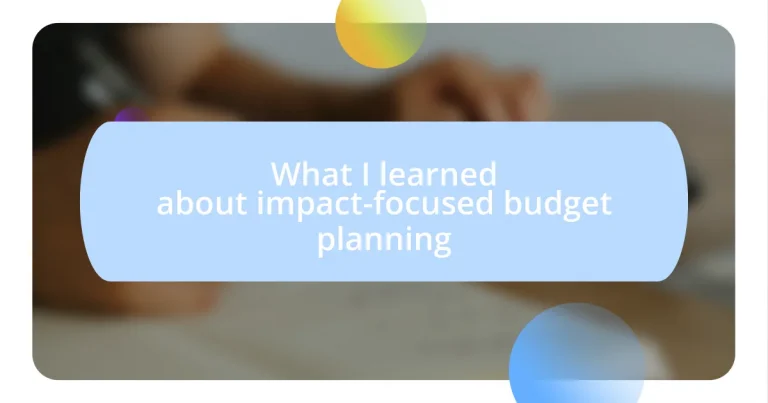 What I learned about impact-focused budget planning